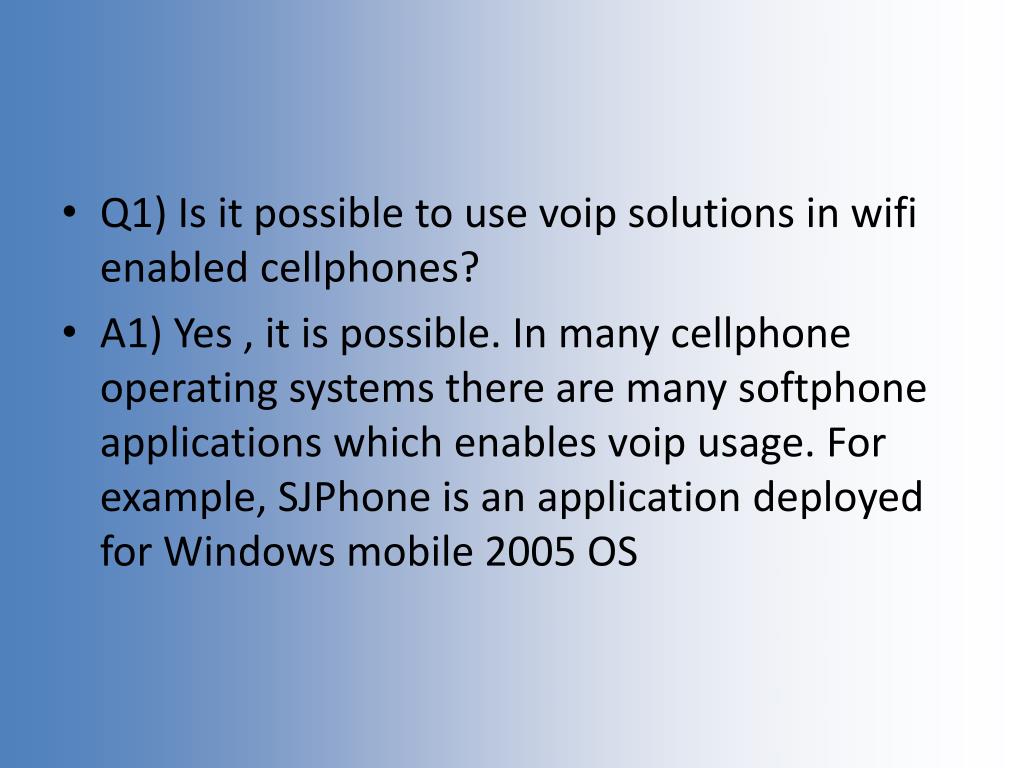 • Q1) Is it possible to use voip solutions in wifi enabled cellphones?

• A1) Yes , it is possible. In many cellphone operating systems there are many softphone applications which enables voip usage. For example, SJPhone is an application deployed for Windows mobile 2005 OS